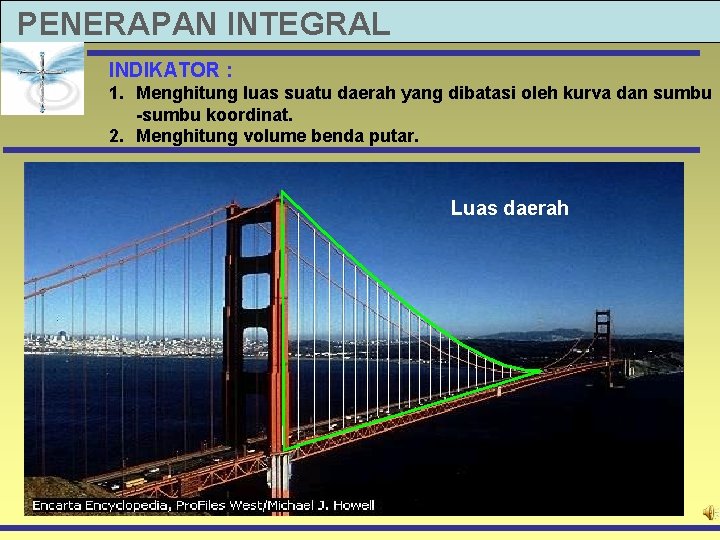 PENERAPAN INTEGRAL

INDIKATOR :

1. Menghitung luas suatu daerah yang dibatasi oleh kurva dan sumbu -sumbu koordinat.
2. Menghitung volume benda putar.

Luas daerah

Encarta Encyclopedia, ProFiles West/Michael J. Howell